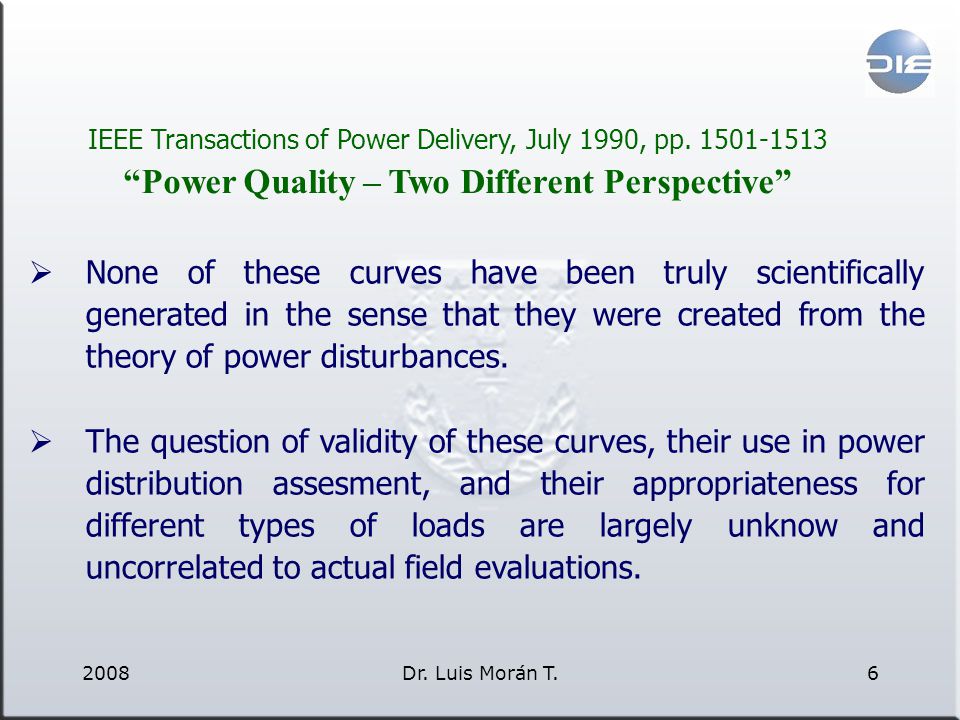 DIE

IEEE Transactions of Power Delivery, July 1990, pp. 1501-1513
“Power Quality – Two Different Perspective”

➢ None of these curves have been truly scientifically generated in the sense that they were created from the theory of power disturbances.

➢ The question of validity of these curves, their use in power distribution assesment, and their appropriateness for different types of loads are largely unknow and uncorrelated to actual field evaluations.

2008 Dr. Luis Morán T. 6